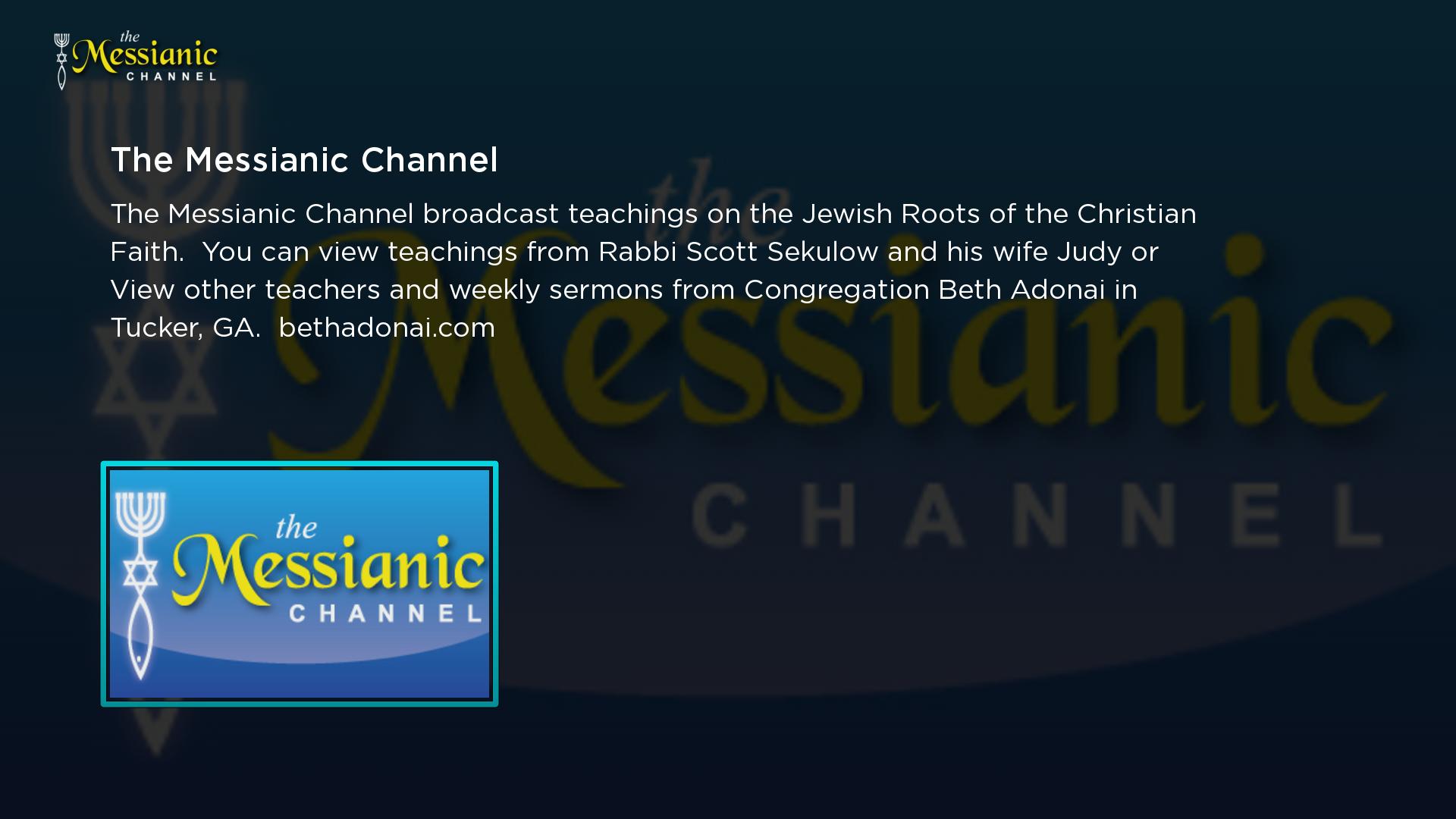 the Messianic CHANNEL

The Messianic Channel

The Messianic Channel broadcast teachings on the Jewish Roots of the Christian Faith. You can view teachings from Rabbi Scott Sekulow and his wife Judy or View other teachers and weekly sermons from Congregation Beth Adonai in Tucker, GA. bethadonai.com

the Messianic CHANNEL

the Messianic CHANNEL